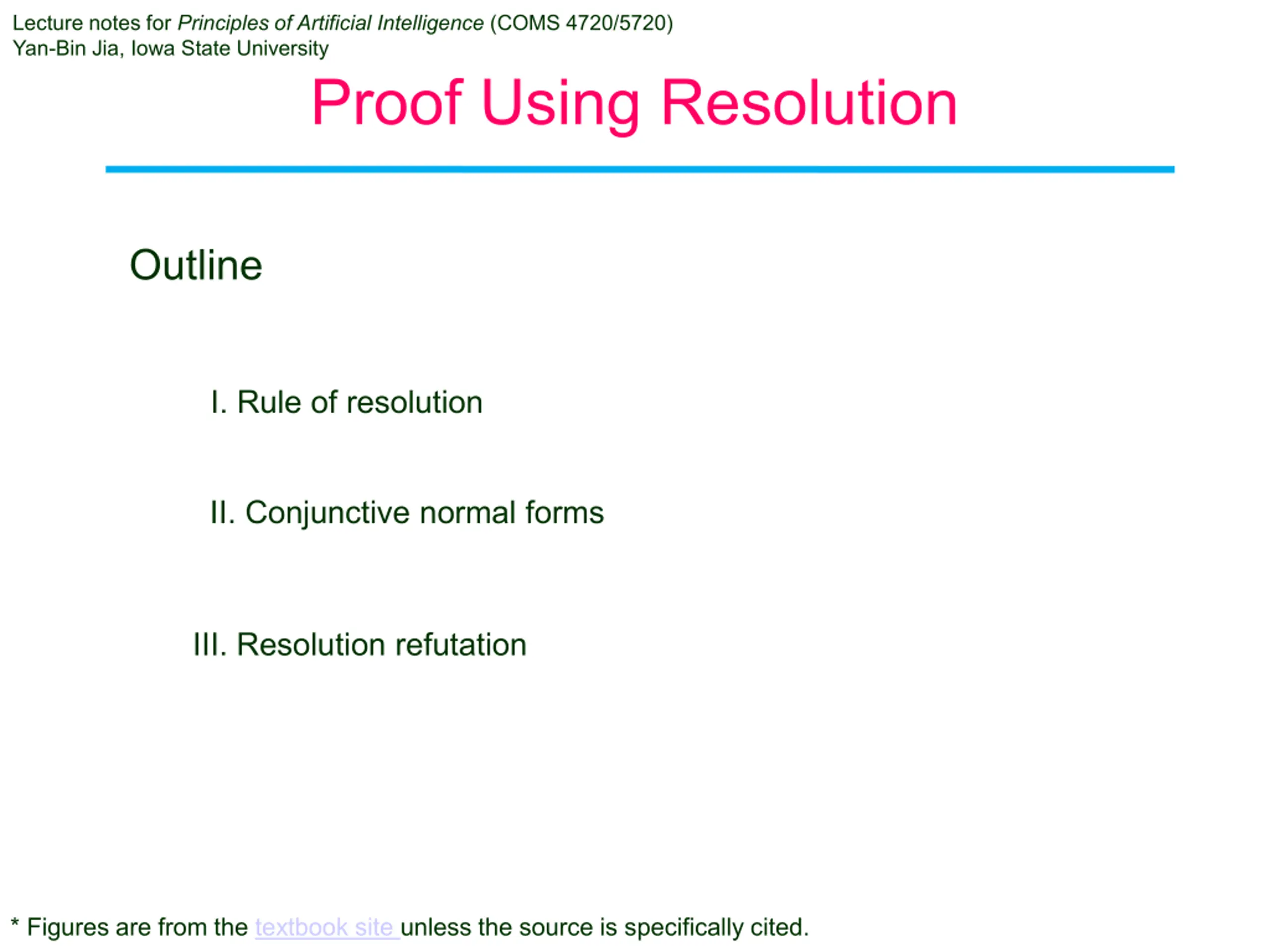 Lecture notes for Principles of Artificial Intelligence (COMS 4720/5720)
Yan-Bin Jia, Iowa State University

Proof Using Resolution

Outline

I. Rule of resolution

II. Conjunctive normal forms

III. Resolution refutation

* Figures are from the textbook site unless the source is specifically cited.